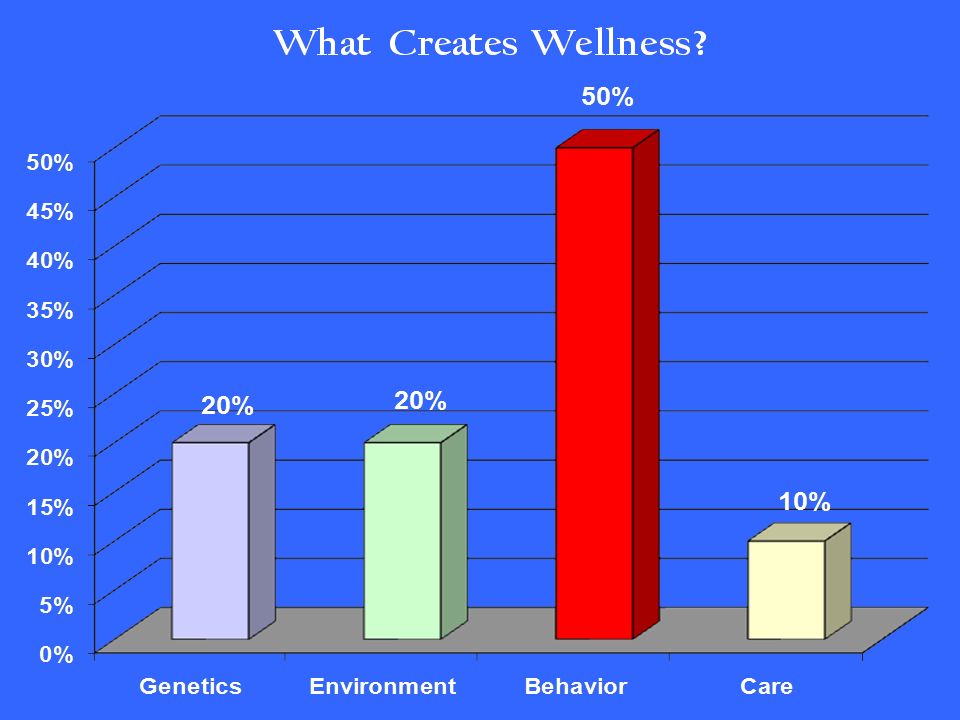 What Creates Wellness?

50%
45%
40%
35%
30%
25%
20%
15%
10%
5%
0%

20%
20%
50%
10%

Genetics
Environment
Behavior
Care